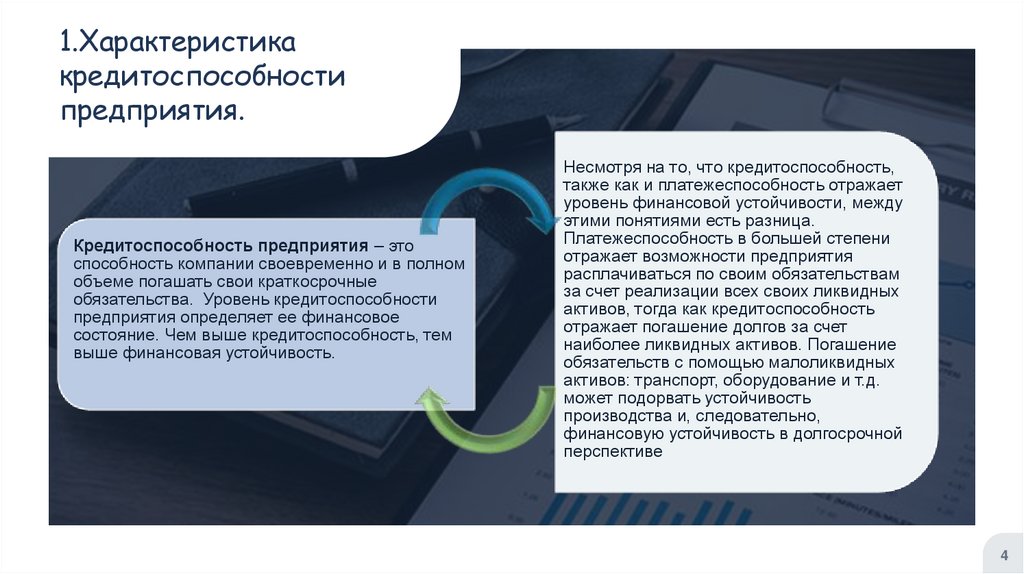 1.Характеристика кредитоспособности предприятия.

Кредитоспособность предприятия – это способность компании своевременно и в полном объеме погашать свои краткосрочные обязательства. Уровень кредитоспособности предприятия определяет ее финансовое состояние. Чем выше кредитоспособность, тем выше финансовая устойчивость.

Несмотря на то, что кредитоспособность, также как и платежеспособность отражает уровень финансовой устойчивости, между этими понятиями есть разница. Платежеспособность в большей степени отражает возможности предприятия расплачиваться по своим обязательствам за счет реализации всех своих ликвидных активов, тогда как кредитоспособность отражает погашение долгов за счет наиболее ликвидных активов. Погашение обязательств с помощью малоликвидных активов: транспорт, оборудование и т.д. может подорвать устойчивость производства и, следовательно, финансовую устойчивость в долгосрочной перспективе

4